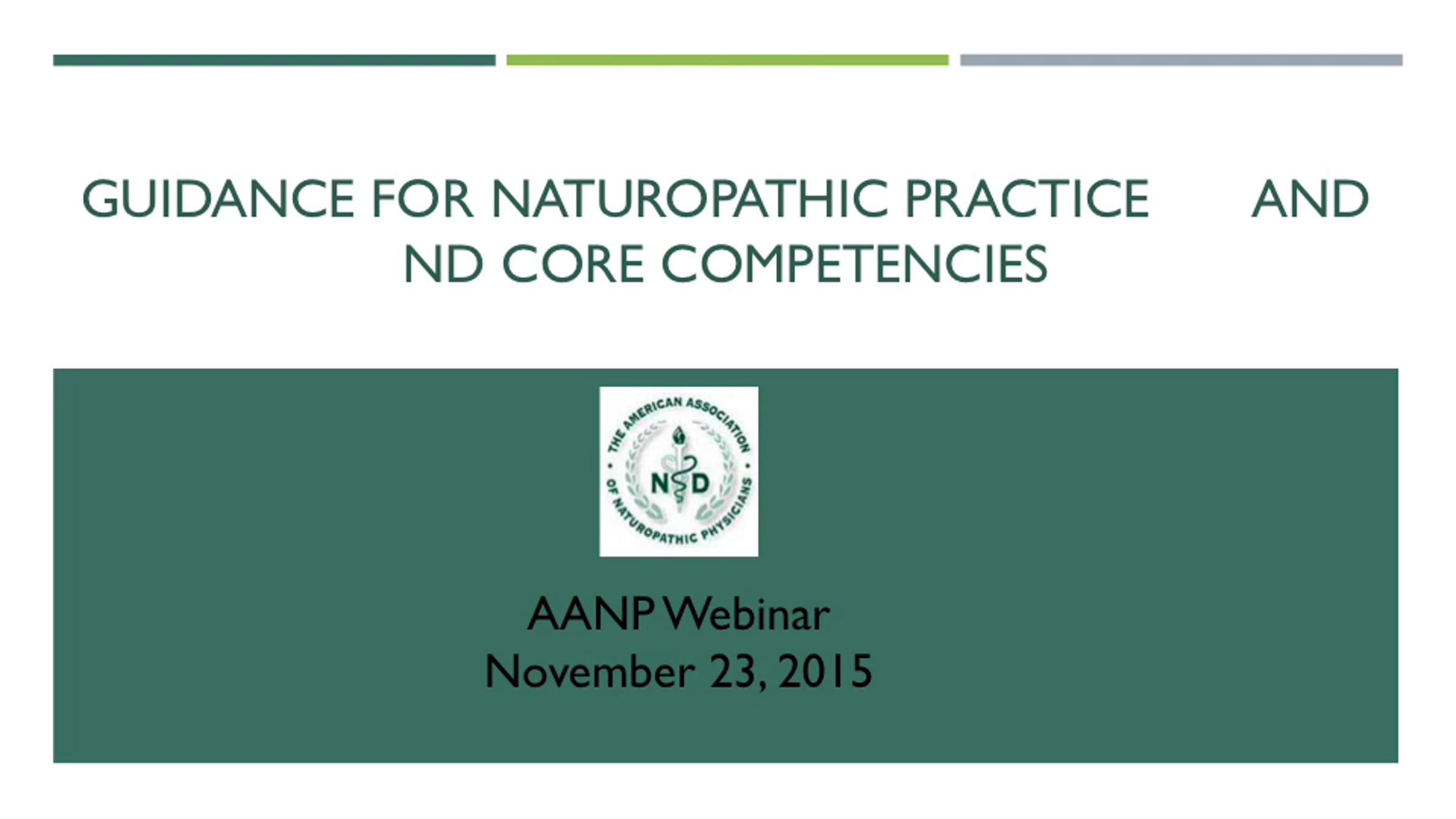 GUIDANCE FOR NATUROPATHIC PRACTICE AND ND CORE COMPETENCIES

THE AMERICAN ASSOCIATION OF NATUROPATHIC PHYSICIANS
ND

AANP Webinar
November 23, 2015